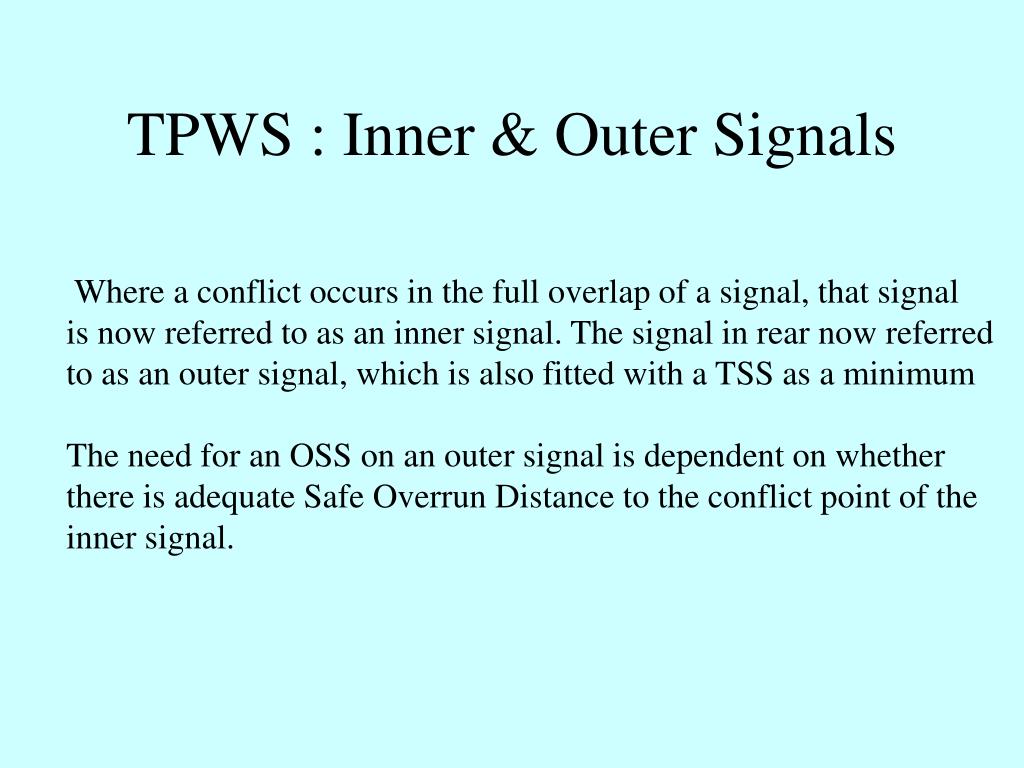 TPWS : Inner & Outer Signals

Where a conflict occurs in the full overlap of a signal, that signal is now referred to as an inner signal. The signal in rear now referred to as an outer signal, which is also fitted with a TSS as a minimum

The need for an OSS on an outer signal is dependent on whether there is adequate Safe Overrun Distance to the conflict point of the inner signal.